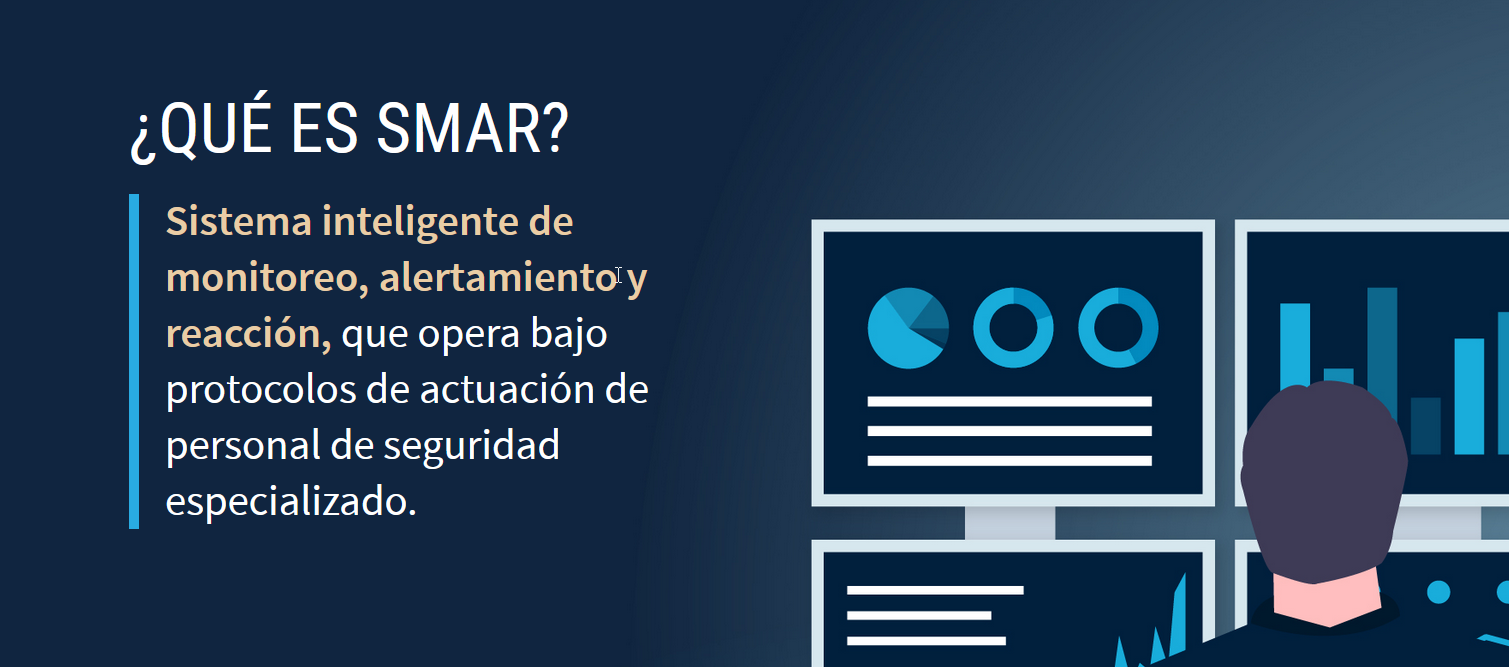 ¿QUÉ ES SMAR?

Sistema inteligente de monitoreo, alertamiento y reacción, que opera bajo protocolos de actuación de personal de seguridad especializado.